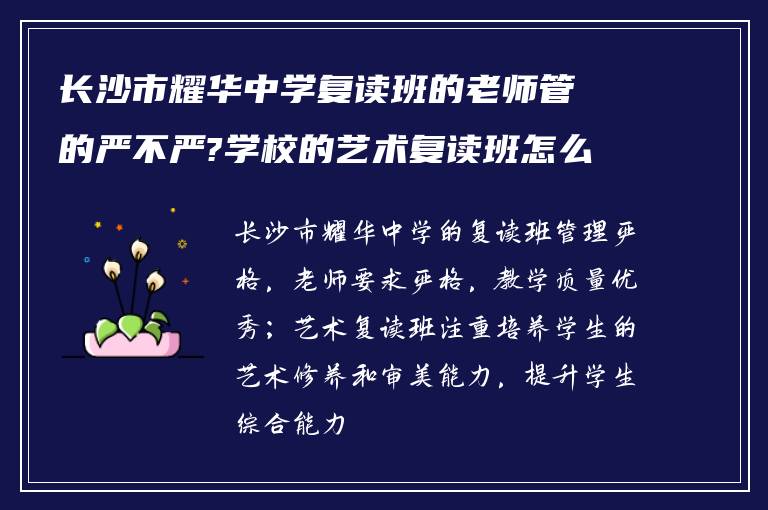 长沙市耀华中学复读班的老师管的严不严?学校的艺术复读班怎么

长沙市耀华中学的复读班管理严格，老师要求严格，教学质量优秀；艺术复读班注重培养学生的艺术修养和审美能力，提升学生综合能力